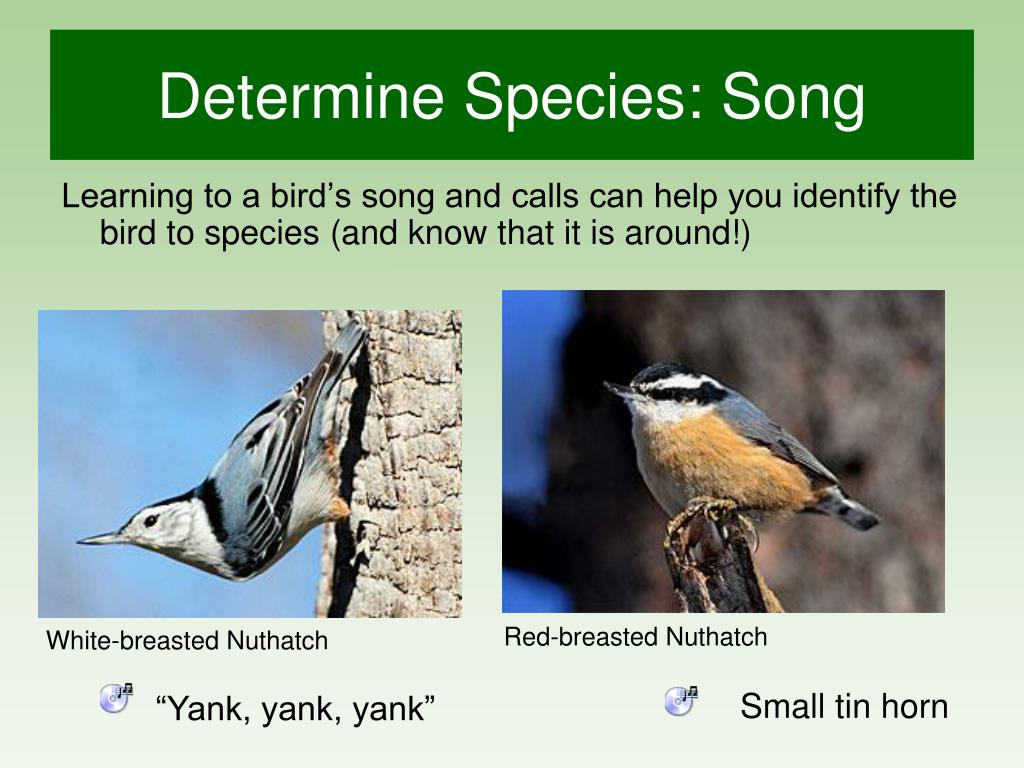 Determine Species: Song

Learning to a bird’s song and calls can help you identify the bird to species (and know that it is around!)

White-breasted Nuthatch

Red-breasted Nuthatch

“Yank, yank, yank”

Small tin horn